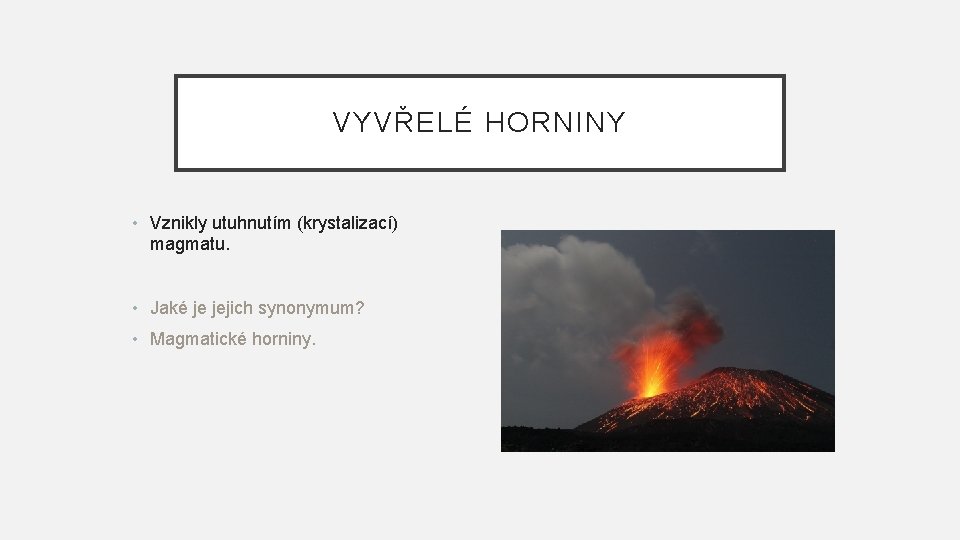 VYVŘELÉ HORNINY

• Vznikly utuhnutím (krystalizací) magmatu.

• Jaké je jejich synonymum?
• Magmatické horniny.